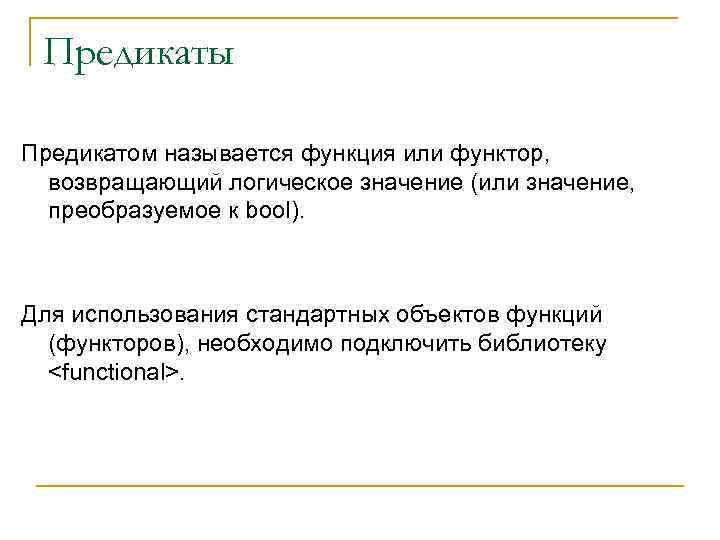 Предикаты

Предикатом называется функция или функтор, возвращающий логическое значение (или значение, преобразуемое к bool).

Для использования стандартных объектов функций (функторов), необходимо подключить библиотеку <functional>.